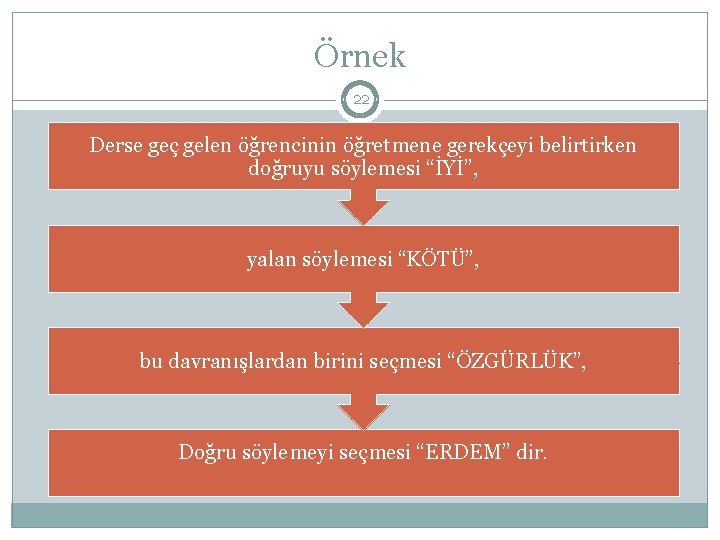 Örnek

22

Derse geç gelen öğrencinin öğretmene gerekçeyi belirtirken doğruyu söylemesi “İYİ”,

yalan söylemesi “KÖTÜ”,

bu davranışlardan birini seçmesi “ÖZGÜRLÜK”,

Doğru söylemeyi seçmesi “ERDEM” dir.